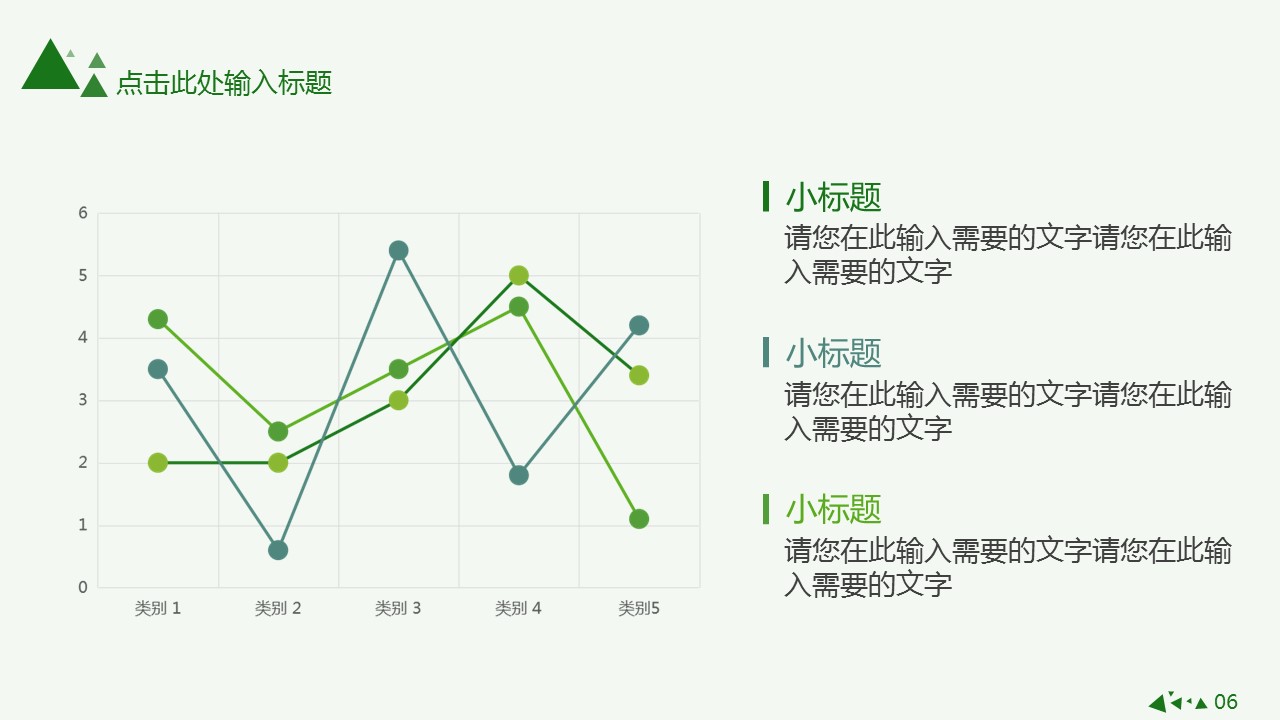 点击此处输入标题

6
5
4
3
2
1
0

类别 1
类别 2
类别 3
类别 4
类别5

小标题
请您在此输入需要的文字请您在此输入需要的文字

小标题
请您在此输入需要的文字请您在此输入需要的文字

小标题
请您在此输入需要的文字请您在此输入需要的文字

06